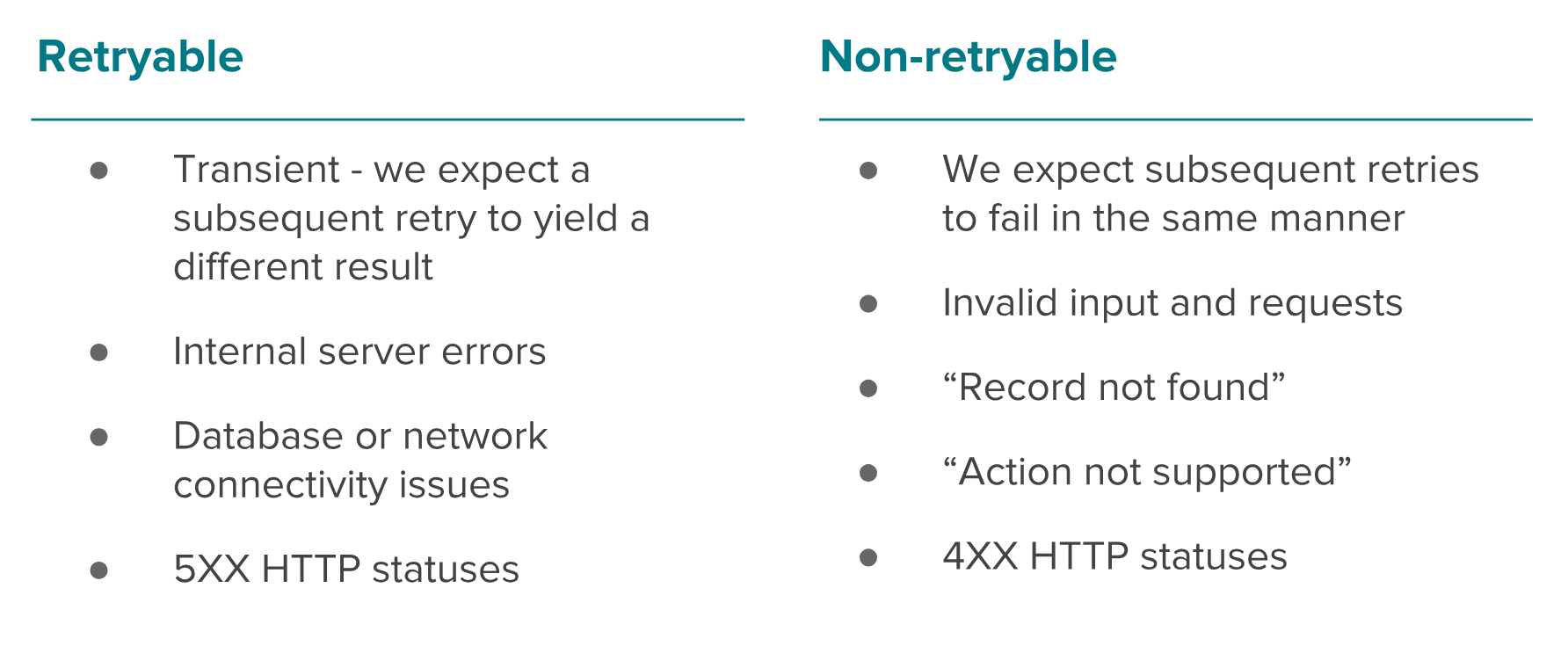 Retryable

- Transient - we expect a subsequent retry to yield a different result
- Internal server errors
- Database or network connectivity issues
- 5XX HTTP statuses

Non-retryable

- We expect subsequent retries to fail in the same manner
- Invalid input and requests
- “Record not found”
- “Action not supported”
- 4XX HTTP statuses